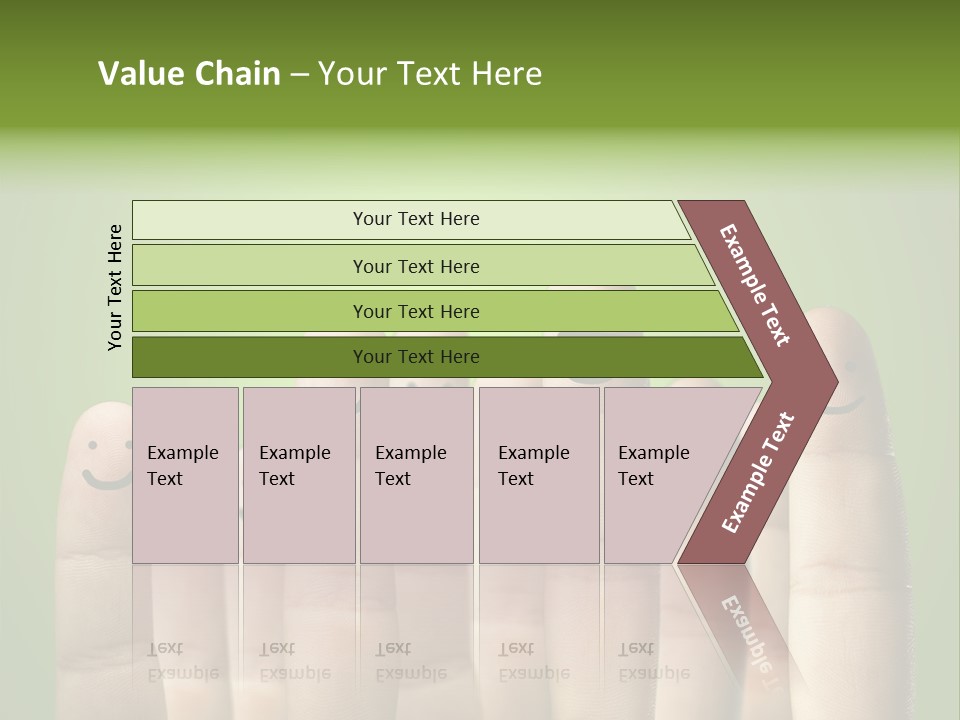 Value Chain – Your Text Here

Your Text Here

Your Text Here

Your Text Here

Your Text Here

Your Text Here

Example Text

Example Text

Example Text

Example Text

Example Text

Example Text

Example Text